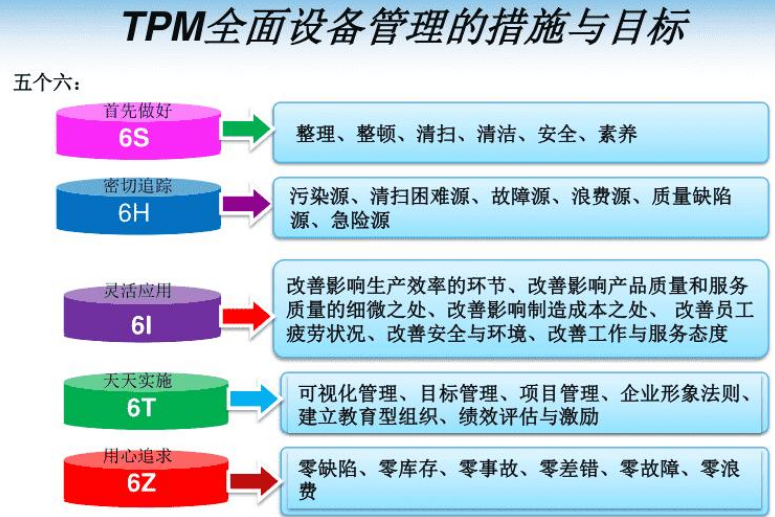 TPM全面设备管理的措施与目标

五个六：

首先做好
6S

整理、整顿、清扫、清洁、安全、素养

密切追踪
6H

污染源、清扫困难源、故障源、浪费源、质量缺陷源、急险源

灵活应用
6I

改善影响生产效率的环节、改善影响产品质量和服务质量的细微之处、改善影响制造成本之处、 改善员工疲劳状况、改善安全与环境、改善工作与服务态度

天天实施
6T

可视化管理、目标管理、项目管理、企业形象法则、建立教育型组织、绩效评估与激励

用心追求
6Z

零缺陷、零库存、零事故、零差错、零故障、零浪费